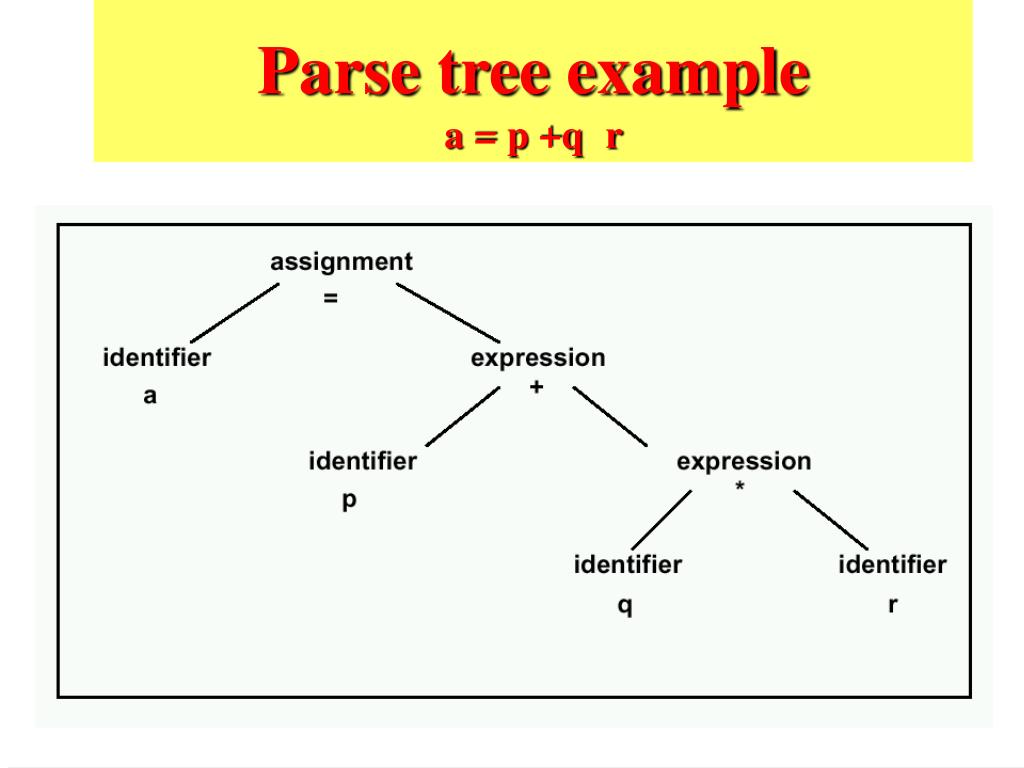 Parse tree example
a = p +q  r

assignment
=

identifier
a

expression
+

identifier
p

expression
*

identifier
q

identifier
r